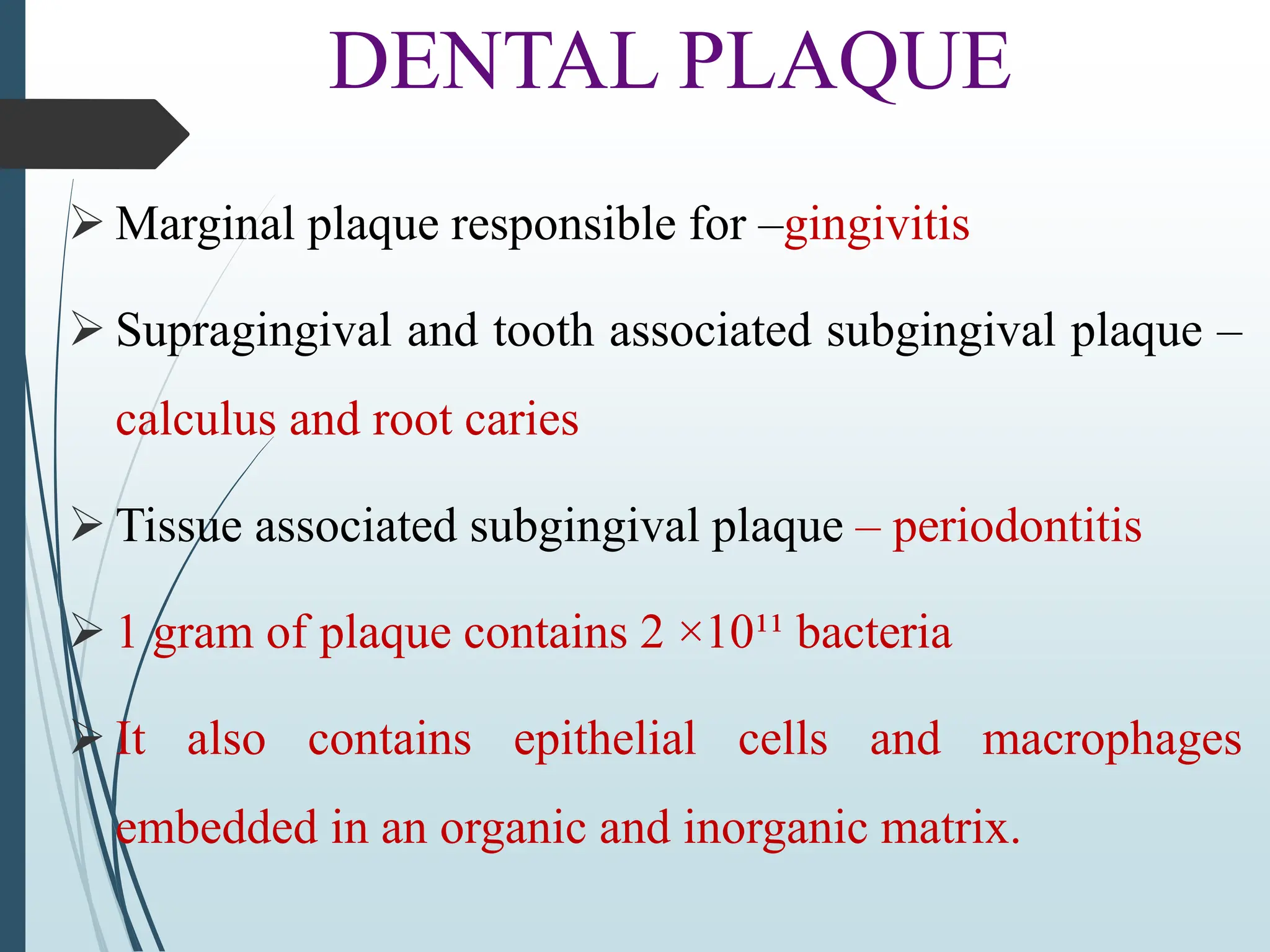 DENTAL PLAQUE

➢ Marginal plaque responsible for –gingivitis

➢ Supragingival and tooth associated subgingival plaque – calculus and root caries

➢ Tissue associated subgingival plaque – periodontitis

➢ 1 gram of plaque contains $2 \times 10^{11}$ bacteria

➢ It also contains epithelial cells and macrophages embedded in an organic and inorganic matrix.